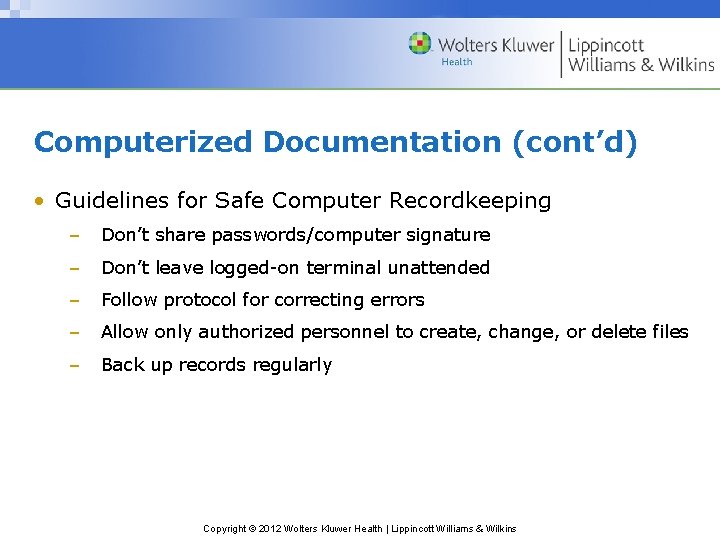 Wolters Kluwer Health | Lippincott Williams & Wilkins

Computerized Documentation (cont'd)

• Guidelines for Safe Computer Recordkeeping
– Don't share passwords/computer signature
– Don't leave logged-on terminal unattended
– Follow protocol for correcting errors
– Allow only authorized personnel to create, change, or delete files
– Back up records regularly

Copyright © 2012 Wolters Kluwer Health | Lippincott Williams & Wilkins